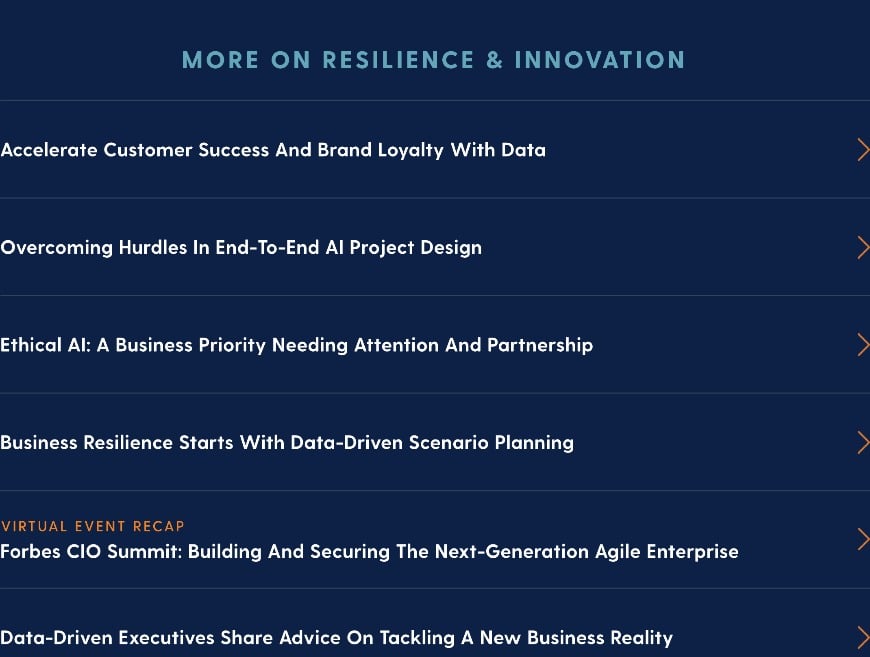 MORE ON RESILIENCE & INNOVATION

Accelerate Customer Success And Brand Loyalty With Data

Overcoming Hurdles In End-To-End AI Project Design

Ethical AI: A Business Priority Needing Attention And Partnership

Business Resilience Starts With Data-Driven Scenario Planning

VIRTUAL EVENT RECAP
Forbes CIO Summit: Building And Securing The Next-Generation Agile Enterprise

Data-Driven Executives Share Advice On Tackling A New Business Reality